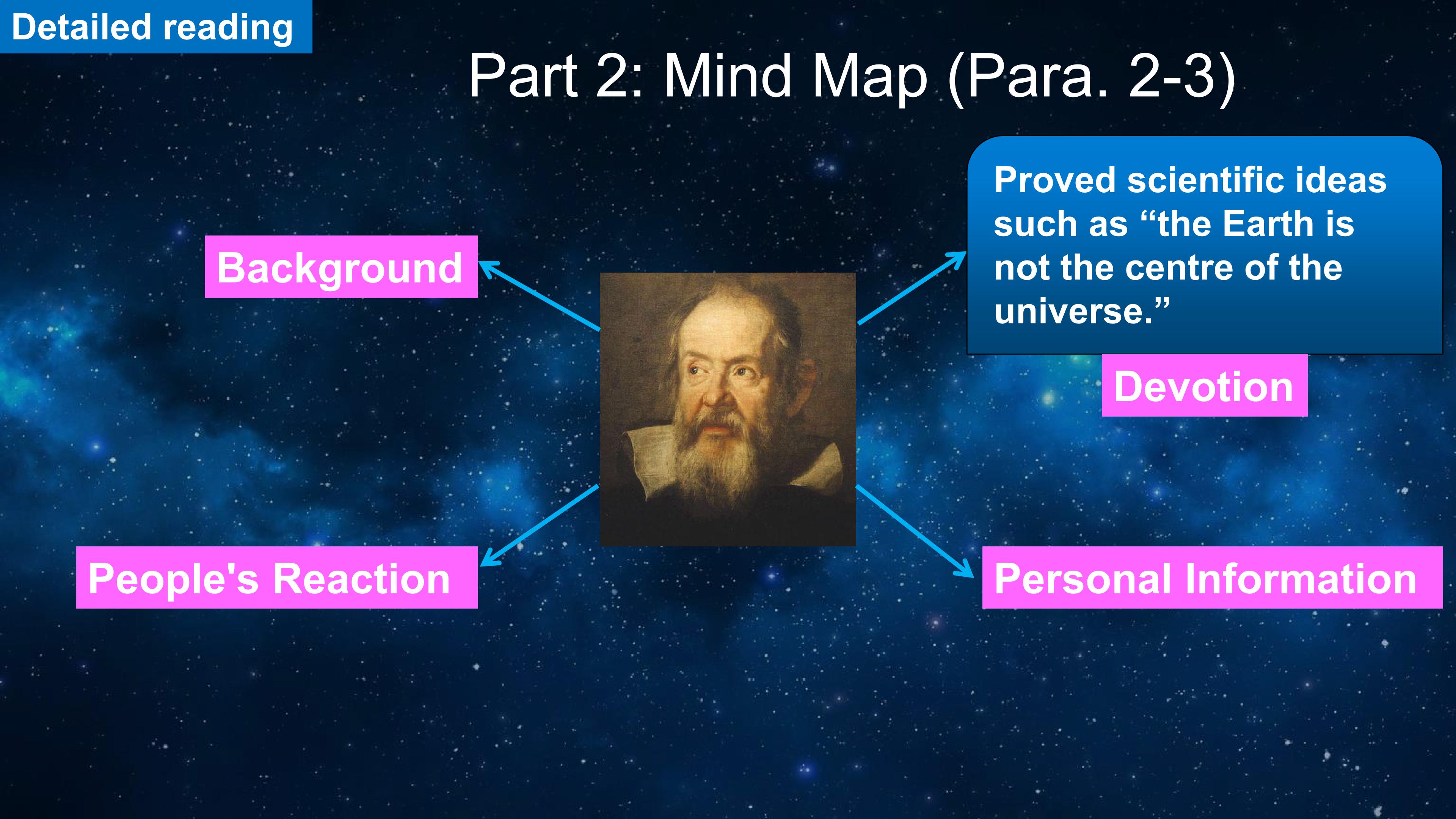 Detailed reading

Part 2: Mind Map (Para. 2-3)

Background

Proved scientific ideas such as "the Earth is not the centre of the universe."

Devotion

People's Reaction

Personal Information